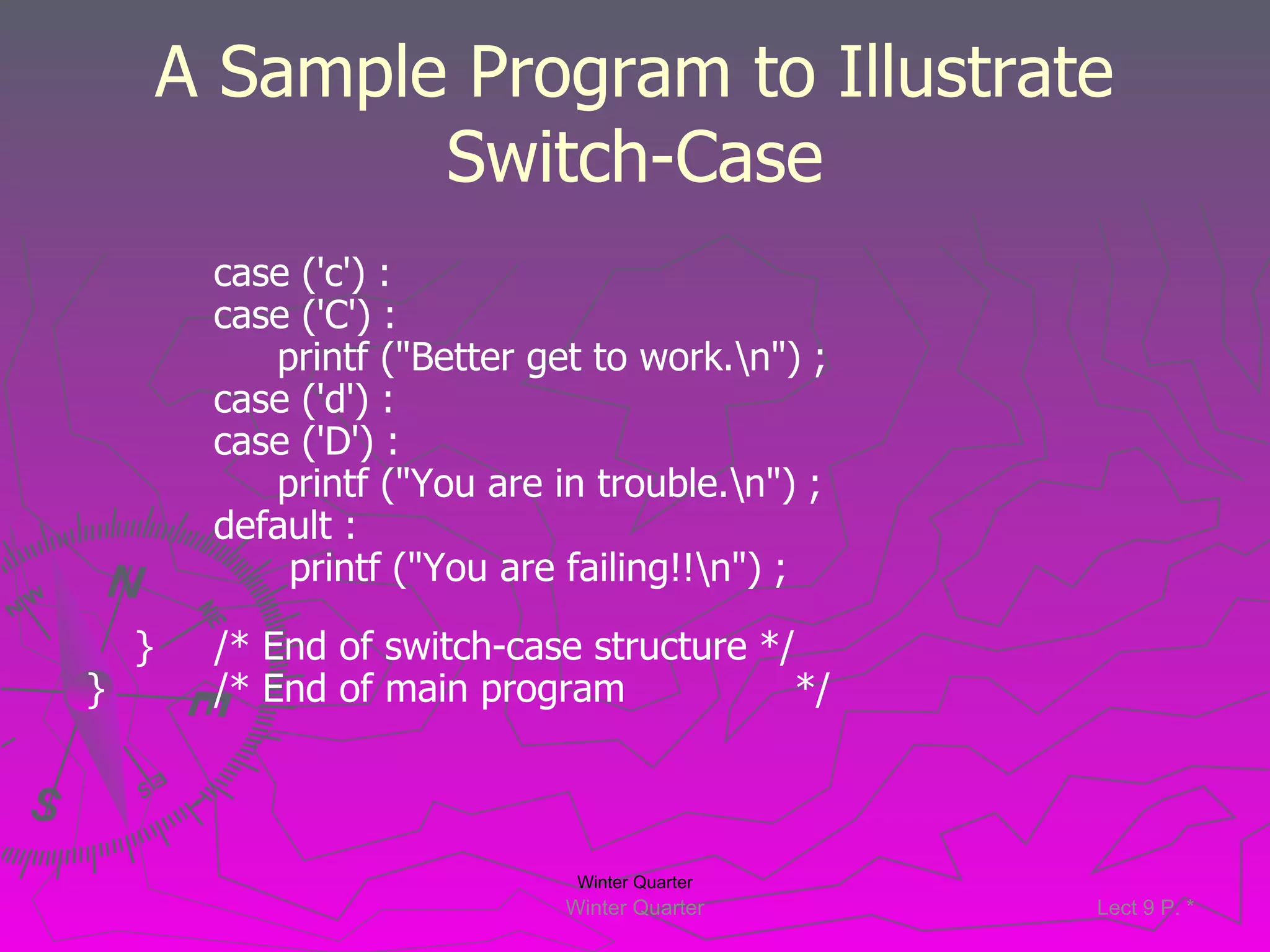 A Sample Program to Illustrate Switch-Case

case ('c') :
case ('C') :
printf ("Better get to work.\n") ;
case ('d') :
case ('D') :
printf ("You are in trouble.\n") ;
default :
printf ("You are failing!!\n") ;

} /* End of switch-case structure */
} /* End of main program */

N
NW
NE
S
SE

Winter Quarter
Winter Quarter
Lect 9 P. *